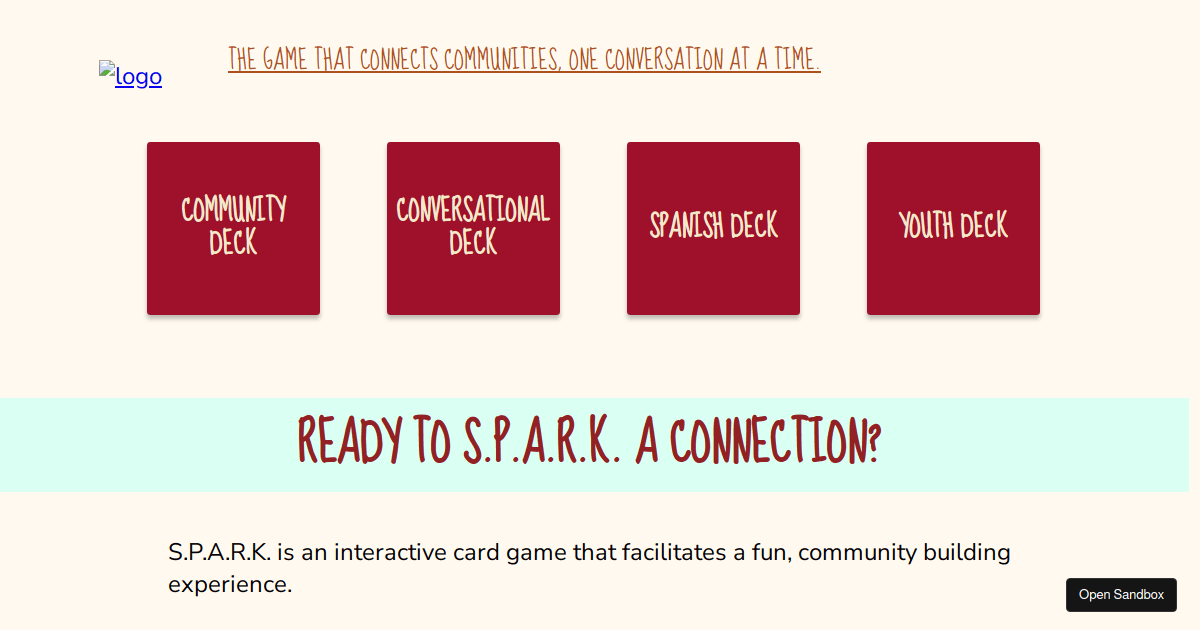 logo

THE GAME THAT CONNECTS COMMUNITIES, ONE CONVERSATION AT A TIME.

COMMUNITY DECK

CONVERSATIONAL DECK

SPANISH DECK

YOUTH DECK

READY TO S.P.A.R.K. A CONNECTION?

S.P.A.R.K. is an interactive card game that facilitates a fun, community building experience.

Open Sandbox